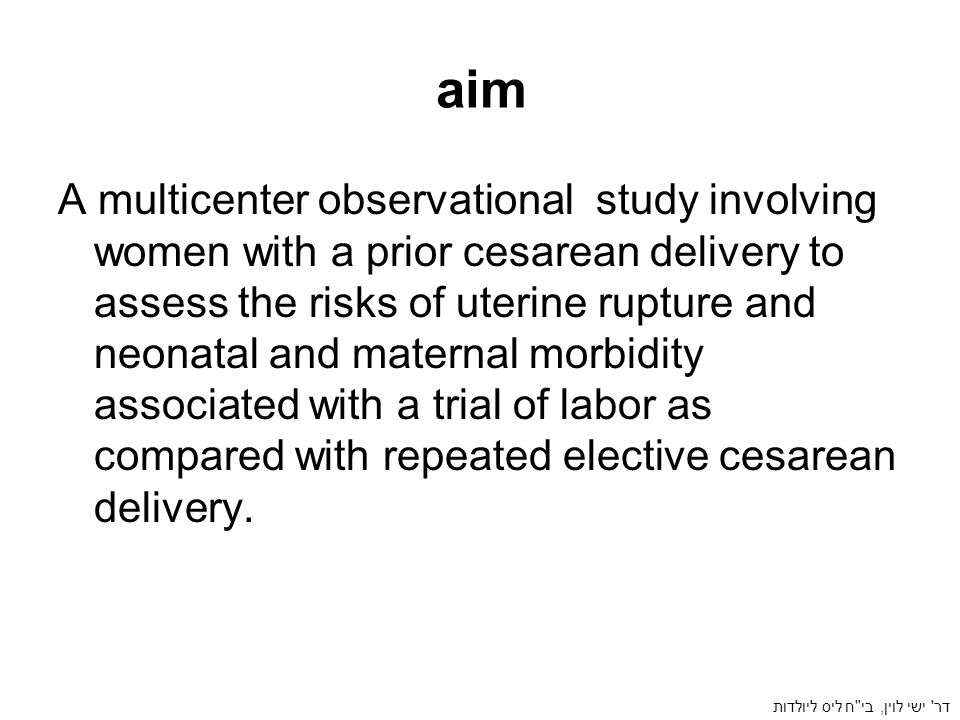 aim

A multicenter observational study involving women with a prior cesarean delivery to assess the risks of uterine rupture and neonatal and maternal morbidity associated with a trial of labor as compared with repeated elective cesarean delivery.

דר' ישי לוין, בי"ח ליס ליולדות